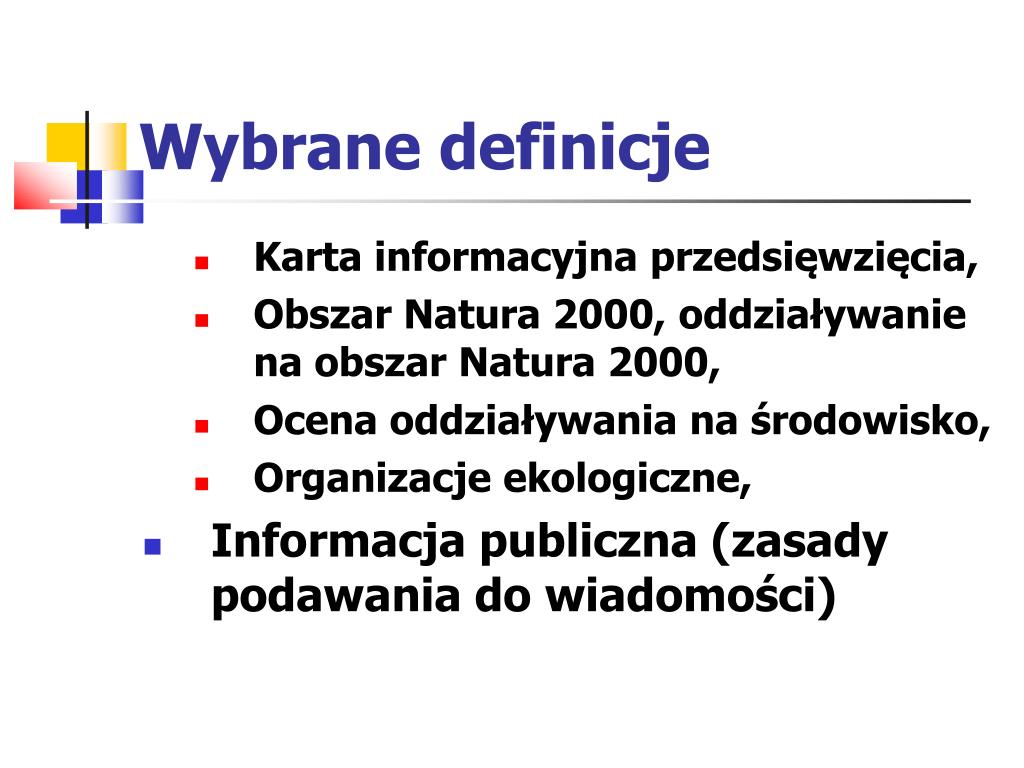 Wybrane definicje

- Karta informacyjna przedsięwzięcia,
- Obszar Natura 2000, oddziaływanie na obszar Natura 2000,
- Ocena oddziaływania na środowisko,
- Organizacje ekologiczne,

- Informacja publiczna (zasady podawania do wiadomości)